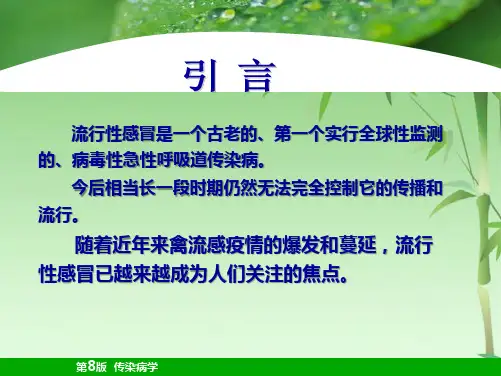 引 言

流行性感冒是一个古老的、第一个实行全球性监测的、病毒性急性呼吸道传染病。

今后相当长一段时期仍然无法完全控制它的传播和流行。

随着近年来禽流感疫情的爆发和蔓延，流行性感冒已越来越成为人们关注的焦点。

第8版 传染病学